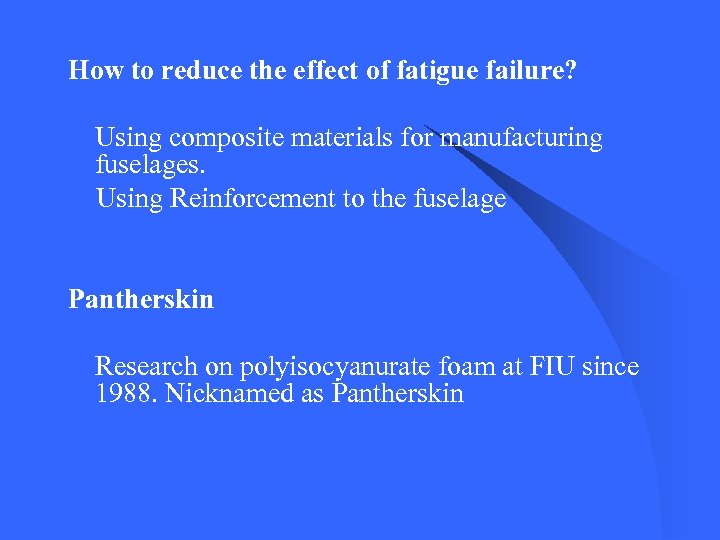 How to reduce the effect of fatigue failure?

Using composite materials for manufacturing fuselages.

Using Reinforcement to the fuselage

Pantherskin

Research on polyisocyanurate foam at FIU since 1988. Nicknamed as Pantherskin